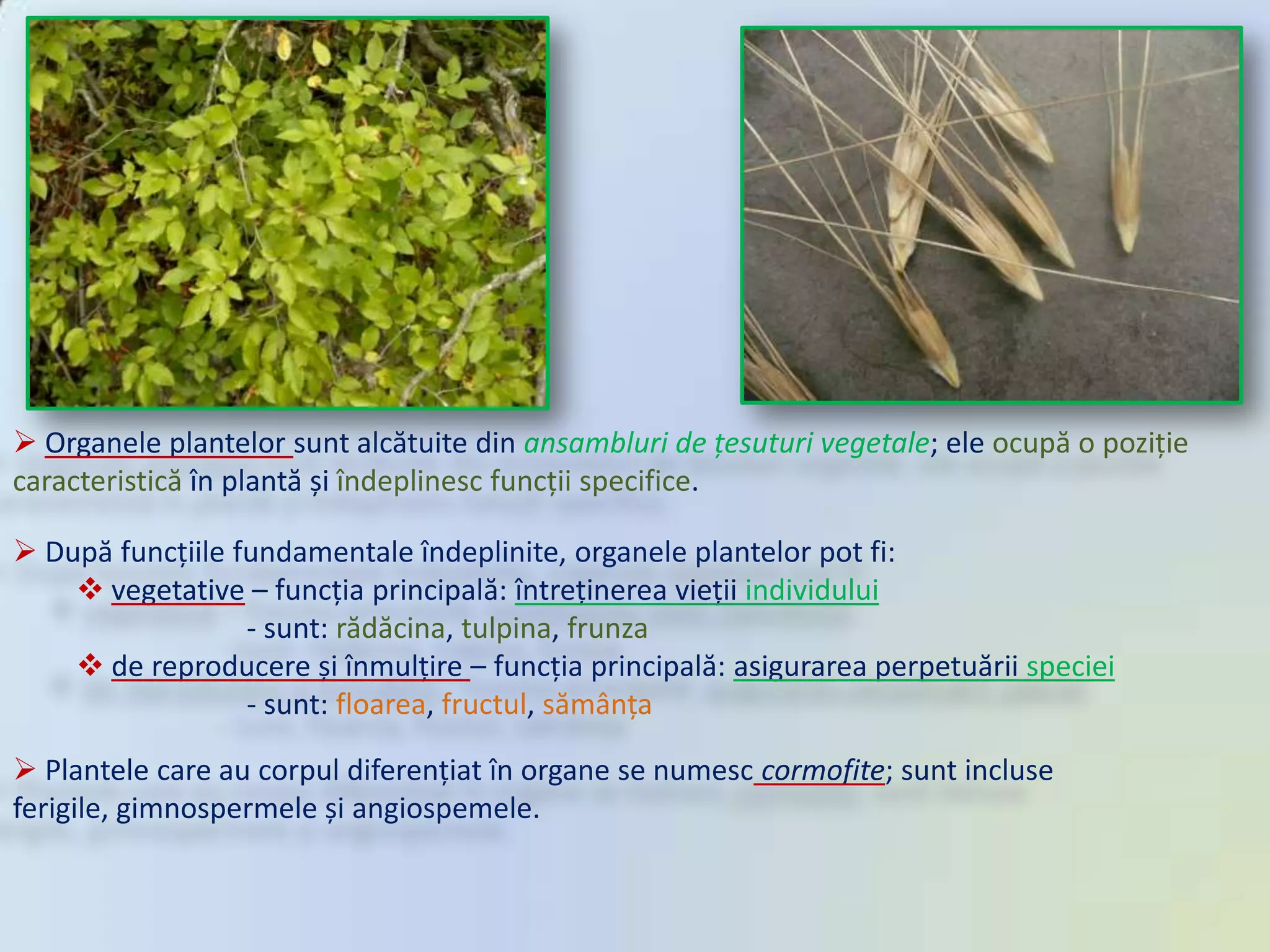 ➢ Organele plantelor sunt alcătuite din ansambluri de țesuturi vegetale; ele ocupă o poziție caracteristică în plantă și îndeplinesc funcții specifice.

➢ După funcțiile fundamentale îndeplinite, organele plantelor pot fi:

❖ vegetative – funcția principală: întreținerea vieții individului
- sunt: rădăcina, tulpina, frunza

❖ de reproducere și înmulțire – funcția principală: asigurarea perpetuării speciei
- sunt: floarea, fructul, sămânța

➢ Plantele care au corpul diferențiat în organe se numesc cormofite; sunt incluse ferigile, gimnospermele și angiospemele.